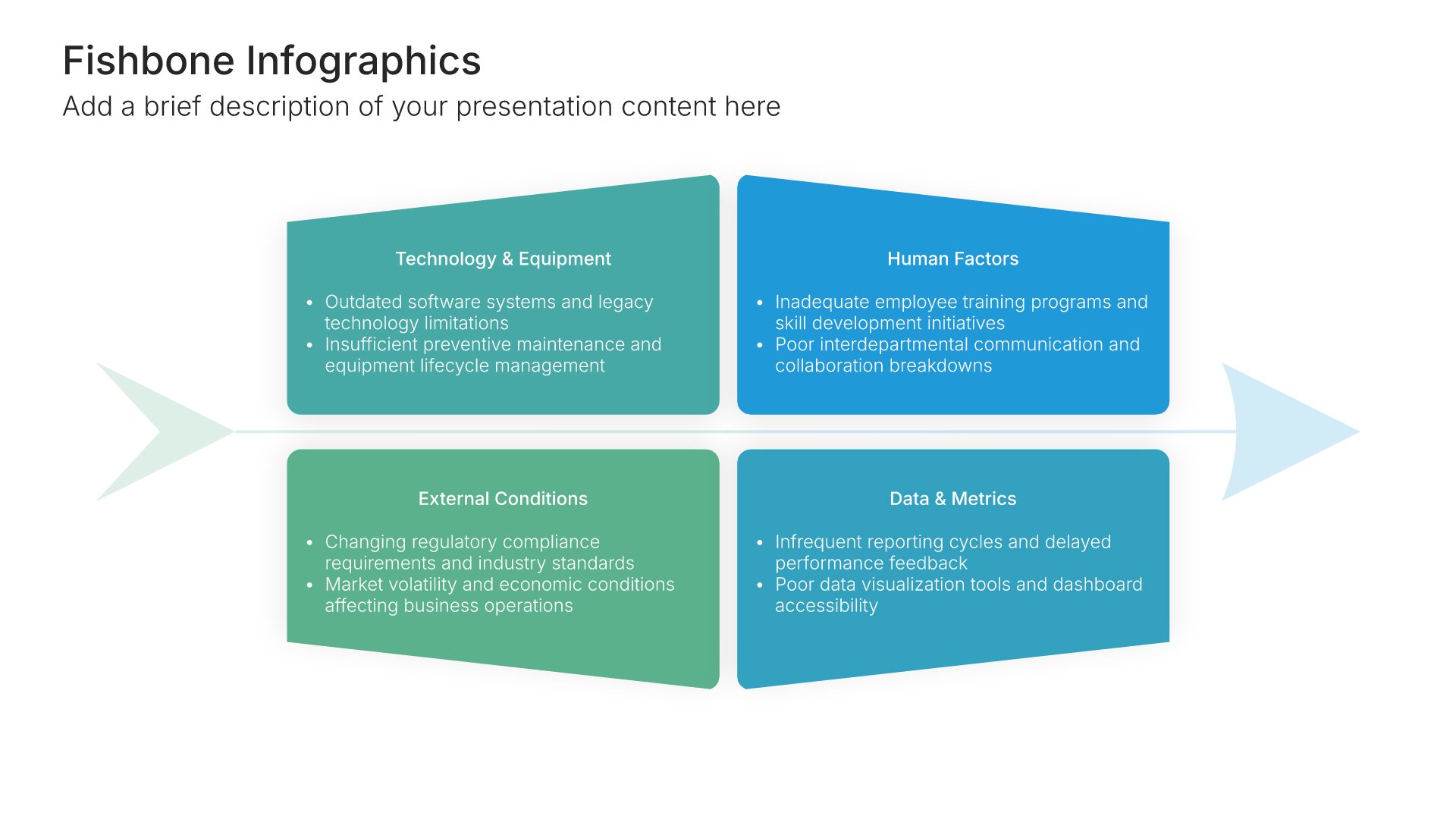 Fishbone Infographics

Add a brief description of your presentation content here

Technology & Equipment

• Outdated software systems and legacy technology limitations
• Insufficient preventive maintenance and equipment lifecycle management

Human Factors

• Inadequate employee training programs and skill development initiatives
• Poor interdepartmental communication and collaboration breakdowns

External Conditions

• Changing regulatory compliance requirements and industry standards
• Market volatility and economic conditions affecting business operations

Data & Metrics

• Infrequent reporting cycles and delayed performance feedback
• Poor data visualization tools and dashboard accessibility